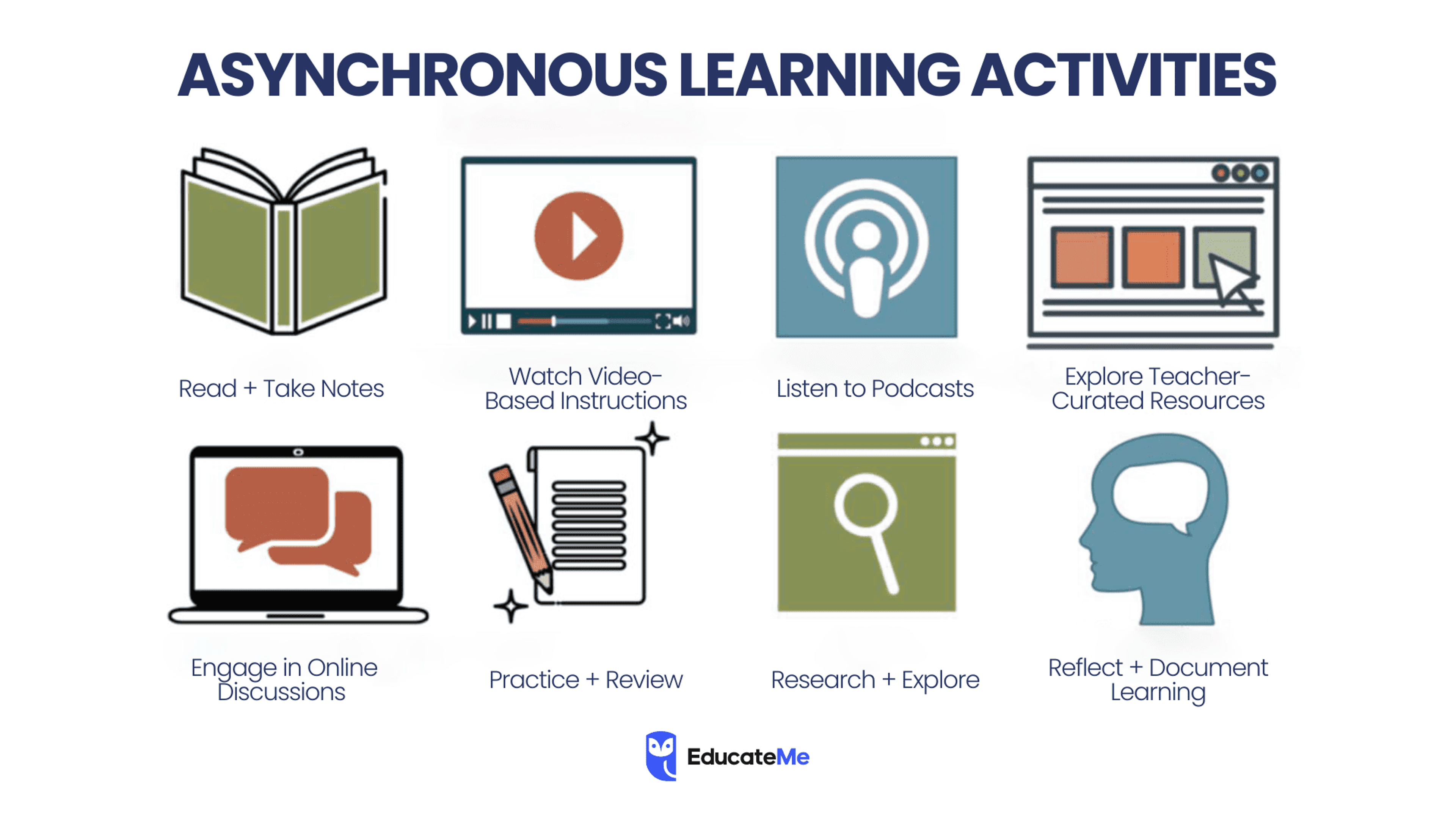 ASYNCHRONOUS LEARNING ACTIVITIES

Read + Take Notes

Watch Video-Based Instructions

Listen to Podcasts

Explore Teacher-Curated Resources

Engage in Online Discussions

Practice + Review

Research + Explore

Reflect + Document Learning

EducateMe